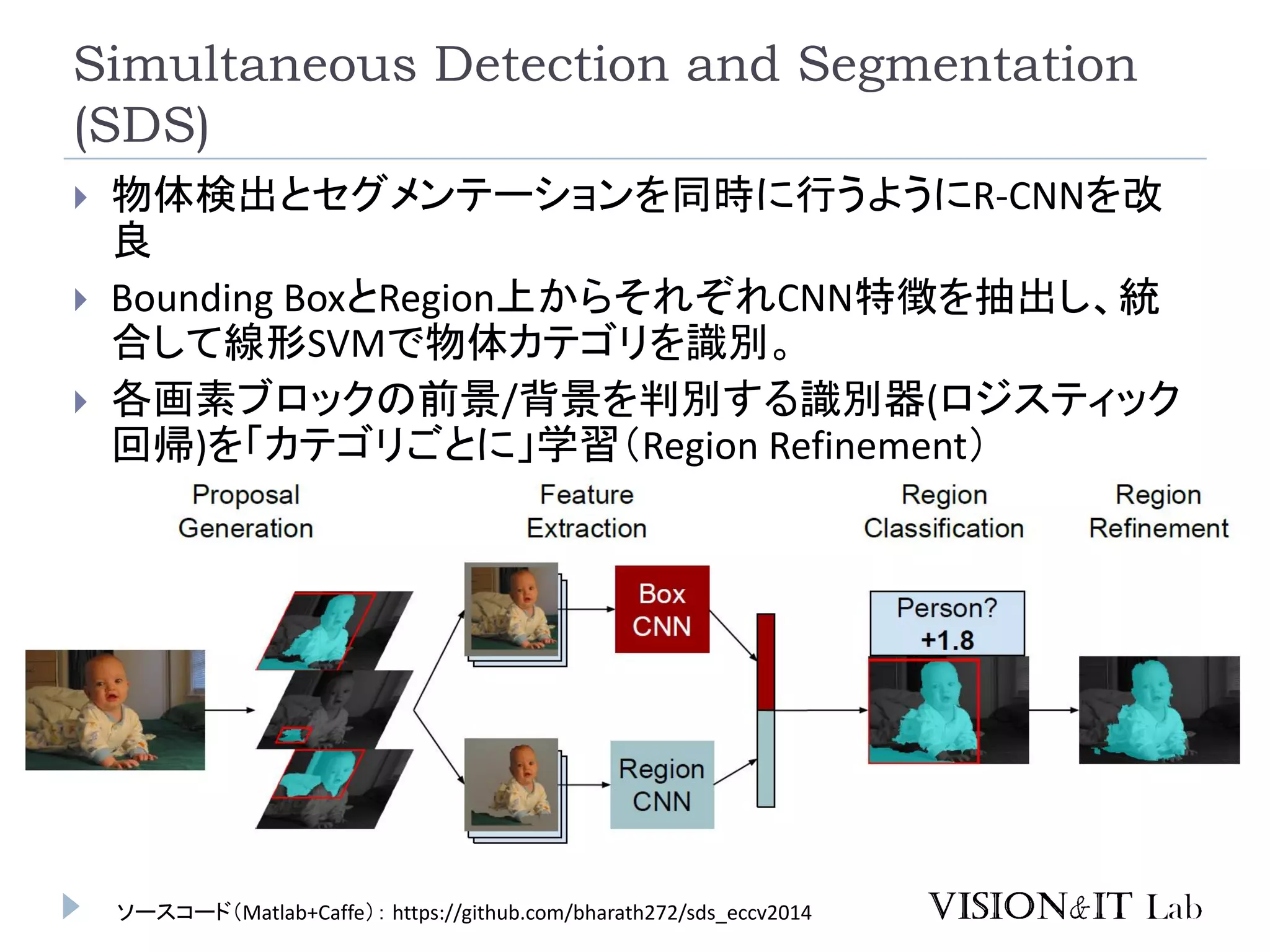 Simultaneous Detection and Segmentation (SDS)

物体検出とセグメンテーションを同時に行うようにR-CNNを改良

Bounding BoxとRegion上からそれぞれCNN特徴を抽出し、統合して線形SVMで物体カテゴリを識別。

各画素ブロックの前景/背景を判別する識別器(ロジスティック回帰)を「カテゴリごとに」学習（Region Refinement）

Proposal Generation

Feature Extraction

Region Classification

Region Refinement

Box CNN

Region CNN

Person? +1.8

ソースコード（Matlab+Caffe）: https://github.com/bharath272/sds_eccv2014

VISION&IT Lab